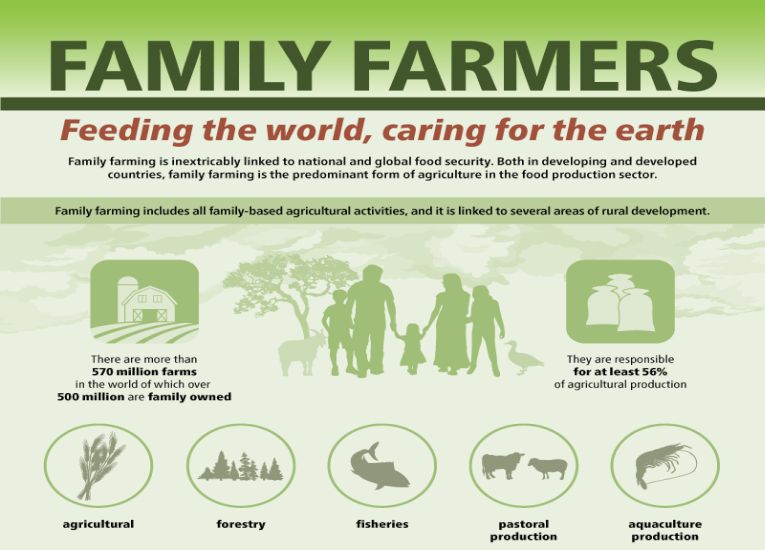 FAMILY FARMERS

Feeding the world, caring for the earth

Family farming is inextricably linked to national and global food security. Both in developing and developed countries, family farming is the predominant form of agriculture in the food production sector.

Family farming includes all family-based agricultural activities, and it is linked to several areas of rural development.

There are more than 570 million farms in the world of which over 500 million are family owned

They are responsible for at least 56% of agricultural production

agricultural

forestry

fisheries

pastoral production

aquaculture production